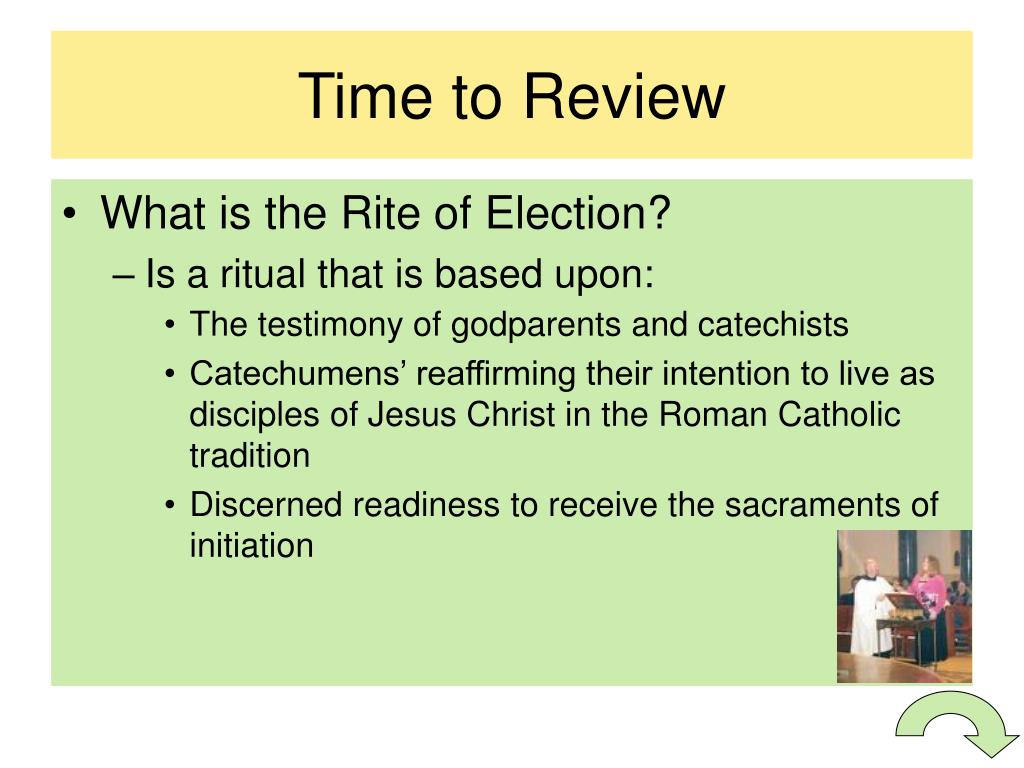 Time to Review

• What is the Rite of Election?
– Is a ritual that is based upon:
• The testimony of godparents and catechists
• Catechumens’ reaffirming their intention to live as disciples of Jesus Christ in the Roman Catholic tradition
• Discerned readiness to receive the sacraments of initiation